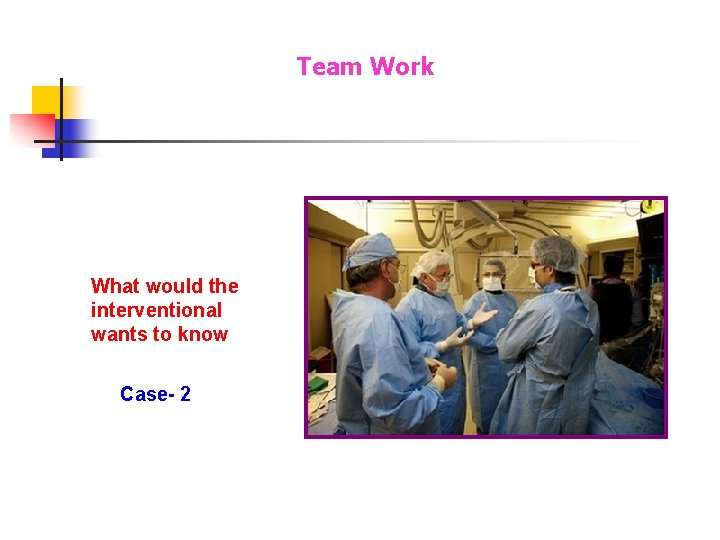 Team Work

What would the interventional wants to know

Case- 2